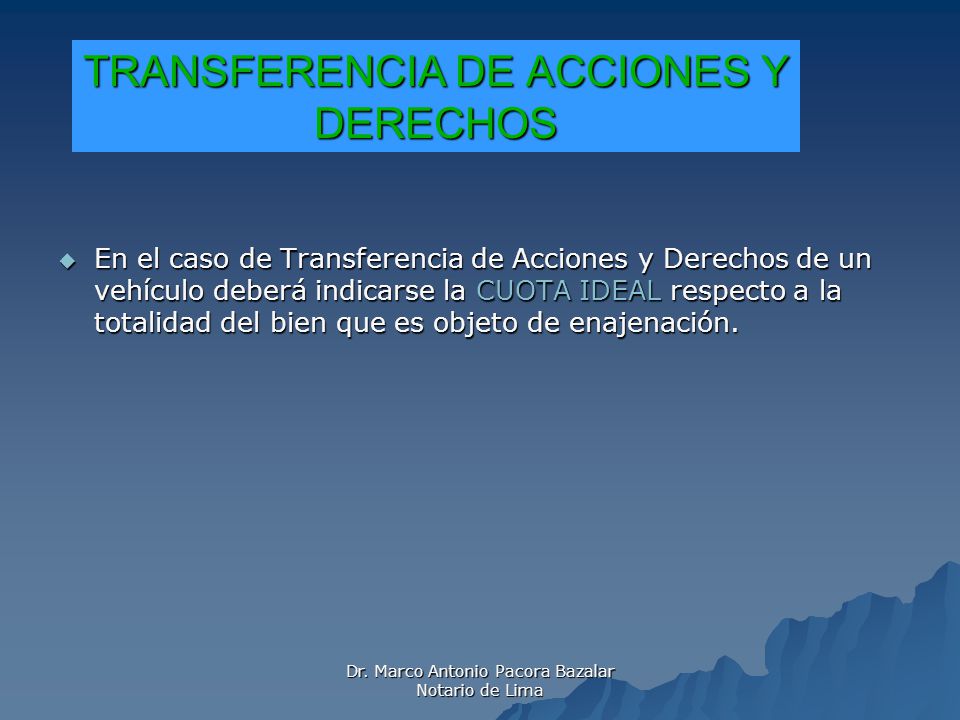 TRANSFERENCIA DE ACCIONES Y DERECHOS

En el caso de Transferencia de Acciones y Derechos de un vehículo deberá indicarse la CUOTA IDEAL respecto a la totalidad del bien que es objeto de enajenación.

Dr. Marco Antonio Pacora Bazalar
Notario de Lima